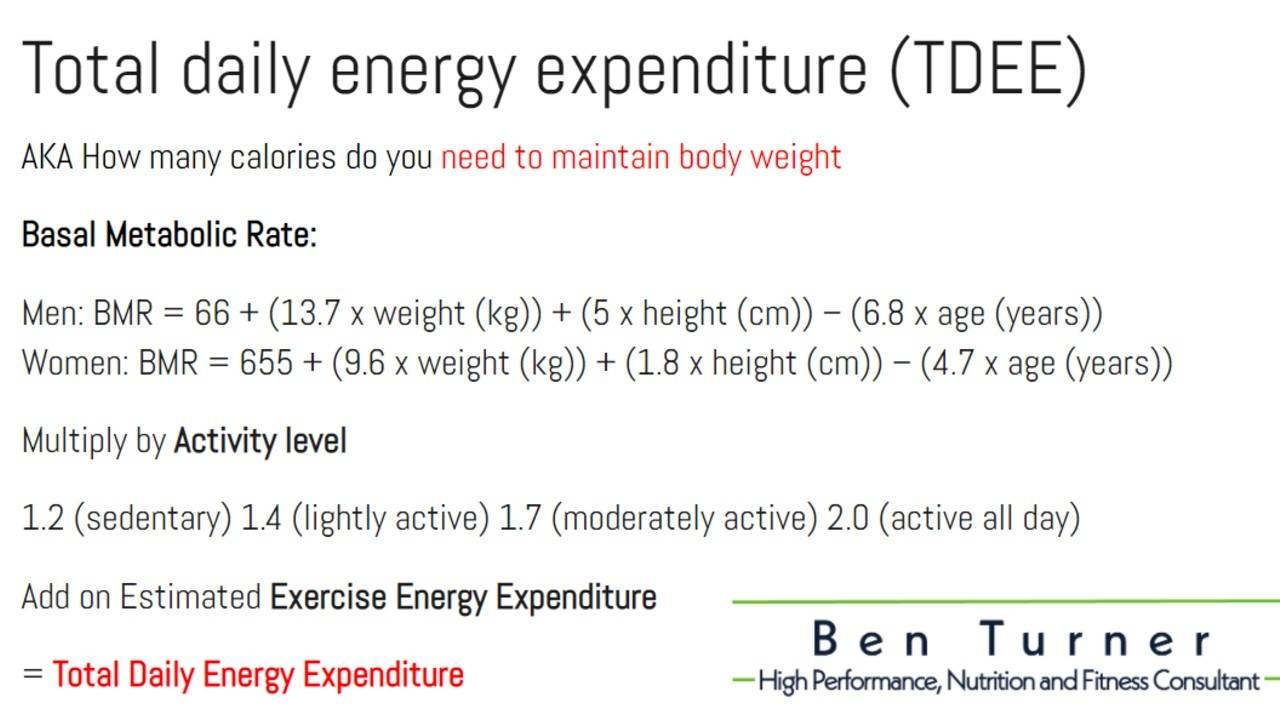 Total daily energy expenditure (TDEE)

AKA How many calories do you need to maintain body weight

Basal Metabolic Rate:

Men: BMR = 66 + (13.7 x weight (kg)) + (5 x height (cm)) – (6.8 x age (years))
Women: BMR = 655 + (9.6 x weight (kg)) + (1.8 x height (cm)) – (4.7 x age (years))

Multiply by Activity level

1.2 (sedentary) 1.4 (lightly active) 1.7 (moderately active) 2.0 (active all day)

Add on Estimated Exercise Energy Expenditure

= Total Daily Energy Expenditure

Ben Turner
High Performance, Nutrition and Fitness Consultant